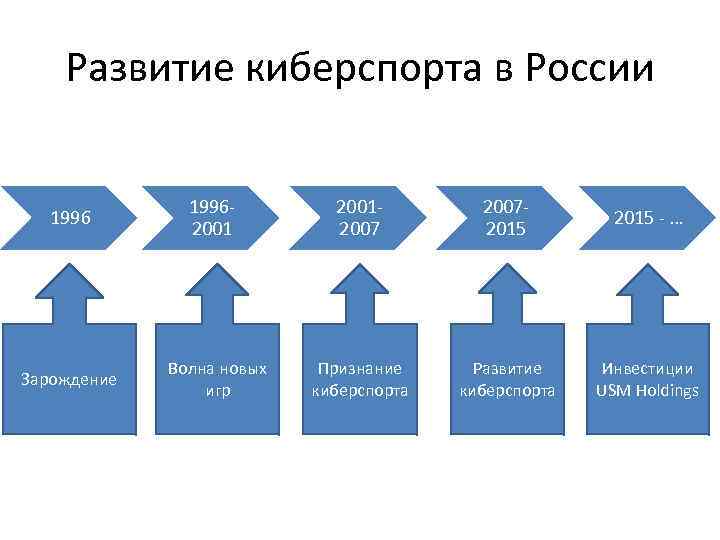 Развитие киберспорта в России

1996

1996-2001

2001-2007

2007-2015

2015 - …

Зарождение

Волна новых игр

Признание киберспорта

Развитие киберспорта

Инвестиции USM Holdings